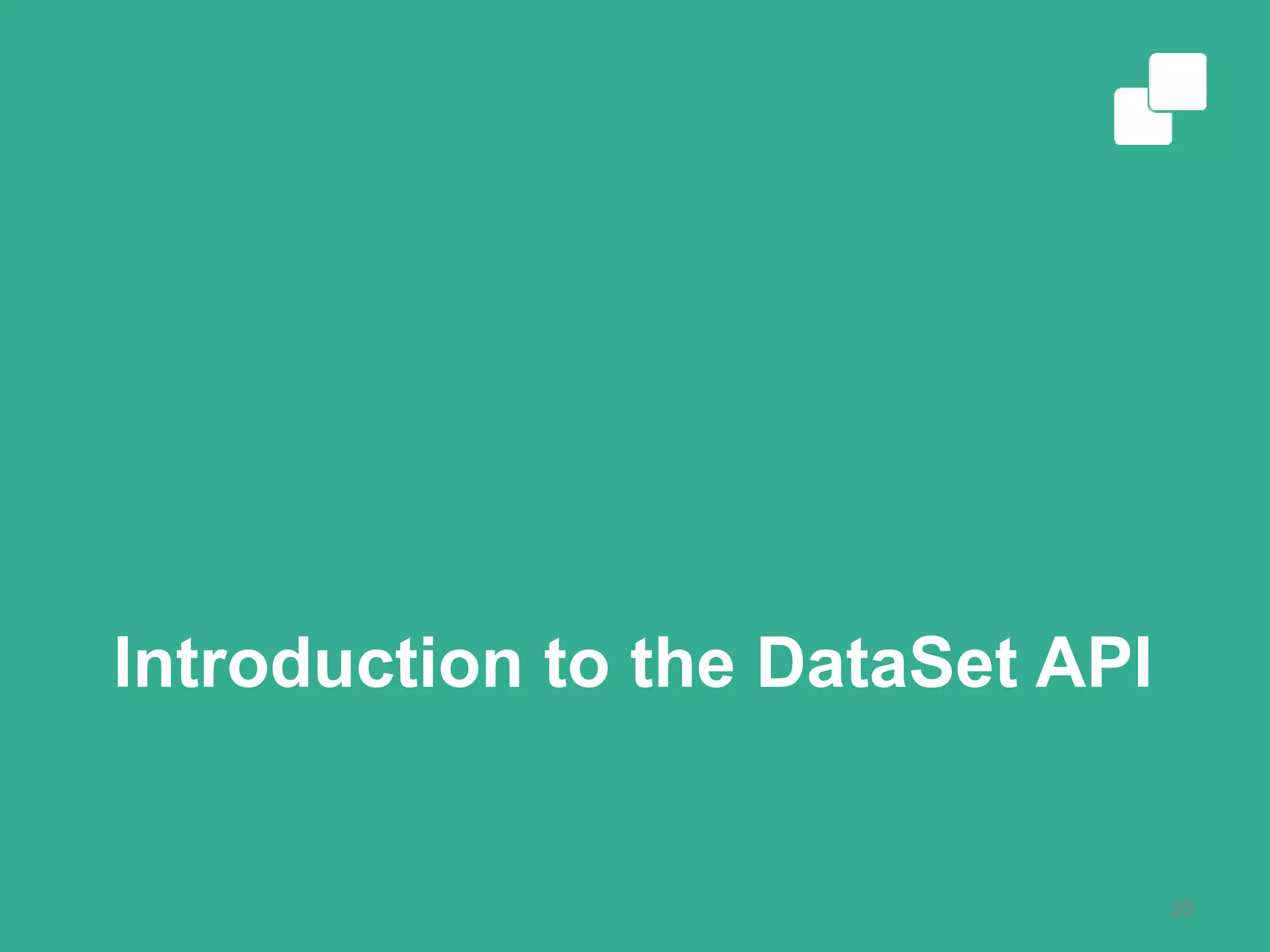 Introduction to the DataSet API

30